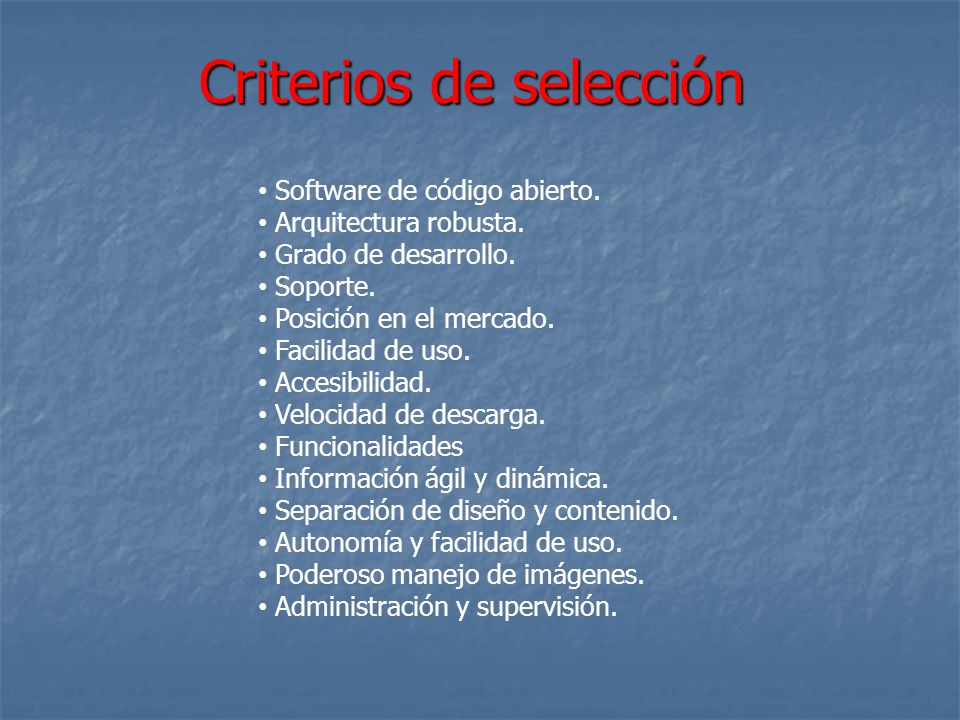 Criterios de selección

• Software de código abierto.
• Arquitectura robusta.
• Grado de desarrollo.
• Soporte.
• Posición en el mercado.
• Facilidad de uso.
• Accesibilidad.
• Velocidad de descarga.
• Funcionalidades
• Información ágil y dinámica.
• Separación de diseño y contenido.
• Autonomía y facilidad de uso.
• Poderoso manejo de imágenes.
• Administración y supervisión.